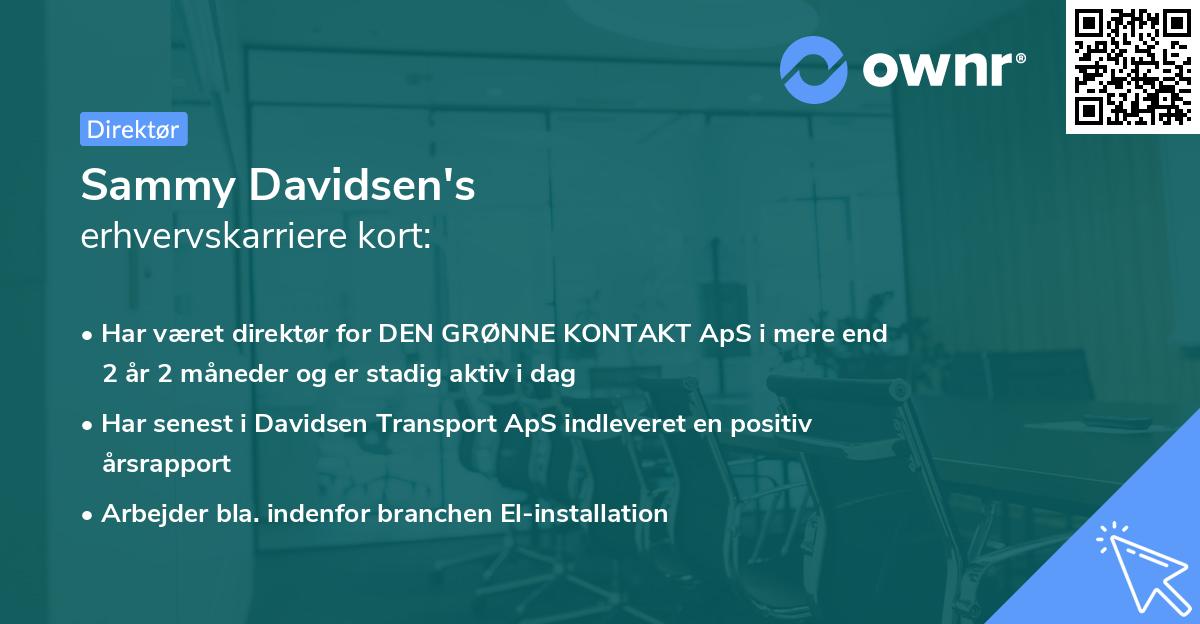 ownr®

Direktør

Sammy Davidsen's
erhvervskarriere kort:

• Har været direktør for DEN GRØNNE KONTAKT ApS i mere end 2 år 2 måneder og er stadig aktiv i dag

• Har senest i Davidsen Transport ApS indleveret en positiv årsrapport

• Arbejder bla. indenfor branchen El-installation